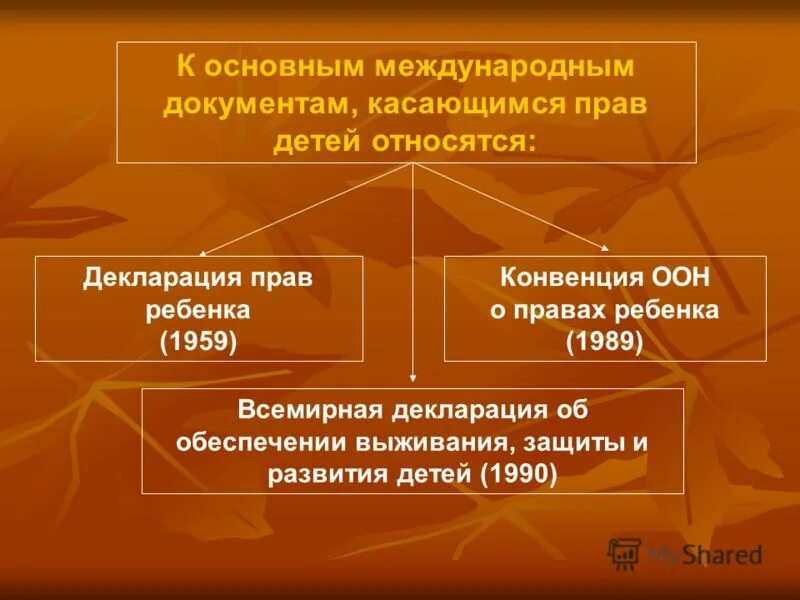 К основным международным документам, касающимся прав детей относятся:

Декларация прав ребенка (1959)

Конвенция ООН о правах ребенка (1989)

Всемирная декларация об обеспечении выживания, защиты и развития детей (1990)

MyShared